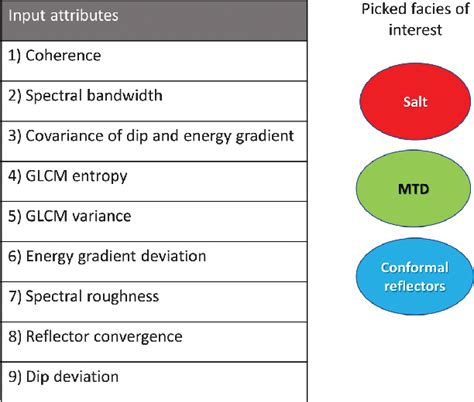 | Input attributes |
|---|
| 1) Coherence |
| 2) Spectral bandwidth |
| 3) Covariance of dip and energy gradient |
| 4) GLCM entropy |
| 5) GLCM variance |
| 6) Energy gradient deviation |
| 7) Spectral roughness |
| 8) Reflector convergence |
| 9) Dip deviation |

Picked facies of interest

Salt

MTD

Conformal reflectors